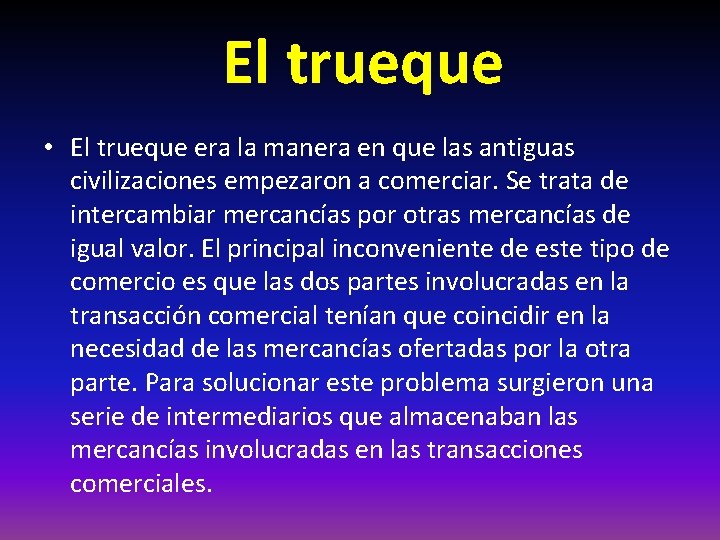 El trueque

• El trueque era la manera en que las antiguas civilizaciones empezaron a comerciar. Se trata de intercambiar mercancías por otras mercancías de igual valor. El principal inconveniente de este tipo de comercio es que las dos partes involucradas en la transacción comercial tenían que coincidir en la necesidad de las mercancías ofertadas por la otra parte. Para solucionar este problema surgieron una serie de intermediarios que almacenaban las mercancías involucradas en las transacciones comerciales.